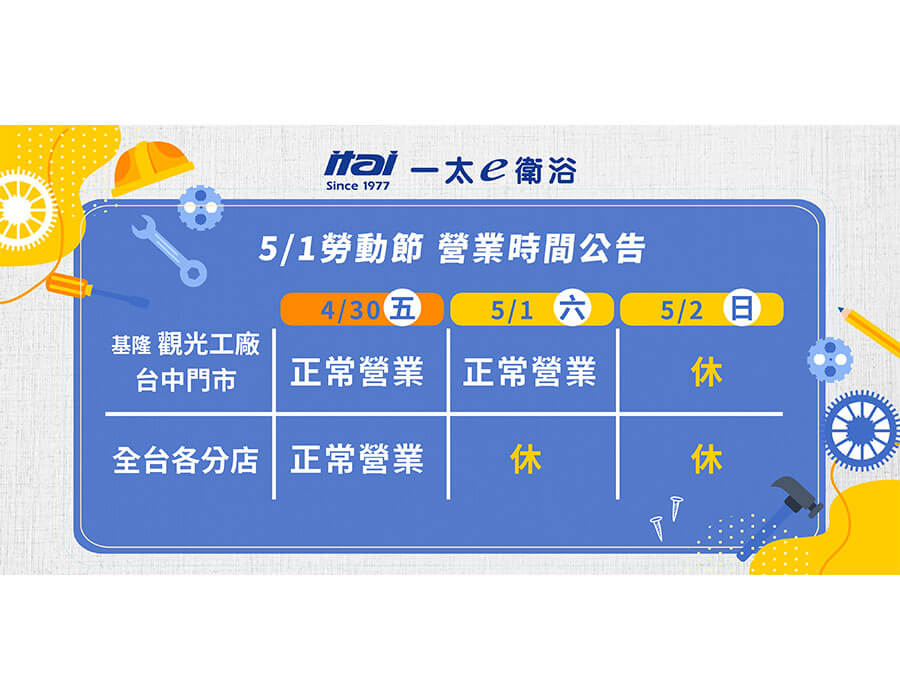 itai Since 1977 一太e衛浴

5/1勞動節 營業時間公告

| | 4/30 五 | 5/1 六 | 5/2 日 |
|---|---|---|---|
| 基隆 觀光工廠 台中門市 | 正常營業 | 正常營業 | 休 |
| 全台各分店 | 正常營業 | 休 | 休 |